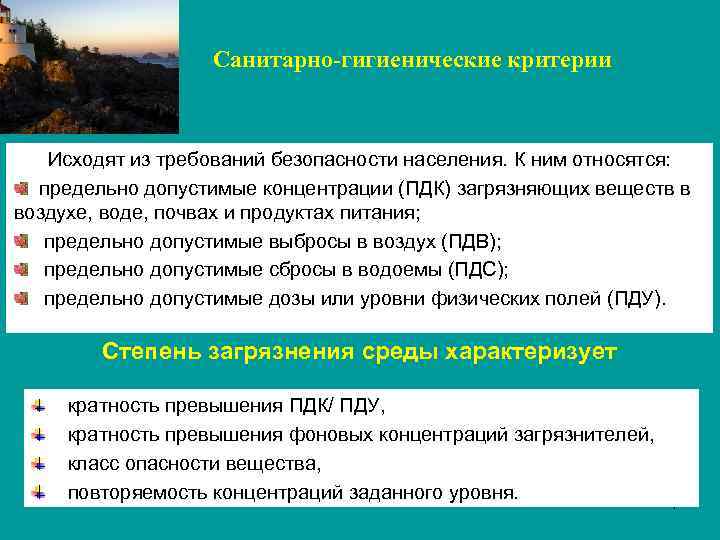 Санитарно-гигиенические критерии

Исходят из требований безопасности населения. К ним относятся:

предельно допустимые концентрации (ПДК) загрязняющих веществ в воздухе, воде, почвах и продуктах питания;

предельно допустимые выбросы в воздух (ПДВ);

предельно допустимые сбросы в водоемы (ПДС);

предельно допустимые дозы или уровни физических полей (ПДУ).

Степень загрязнения среды характеризует

кратность превышения ПДК/ ПДУ,

кратность превышения фоновых концентраций загрязнителей,

класс опасности вещества,

повторяемость концентраций заданного уровня.